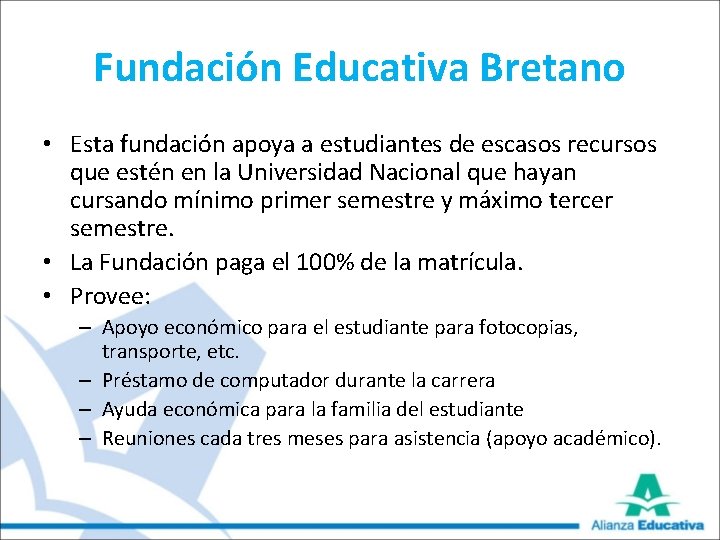 Fundación Educativa Bretano

• Esta fundación apoya a estudiantes de escasos recursos que estén en la Universidad Nacional que hayan cursando mínimo primer semestre y máximo tercer semestre.
• La Fundación paga el 100% de la matrícula.
• Provee:
– Apoyo económico para el estudiante para fotocopias, transporte, etc.
– Préstamo de computador durante la carrera
– Ayuda económica para la familia del estudiante
– Reuniones cada tres meses para asistencia (apoyo académico).

Alianza Educativa